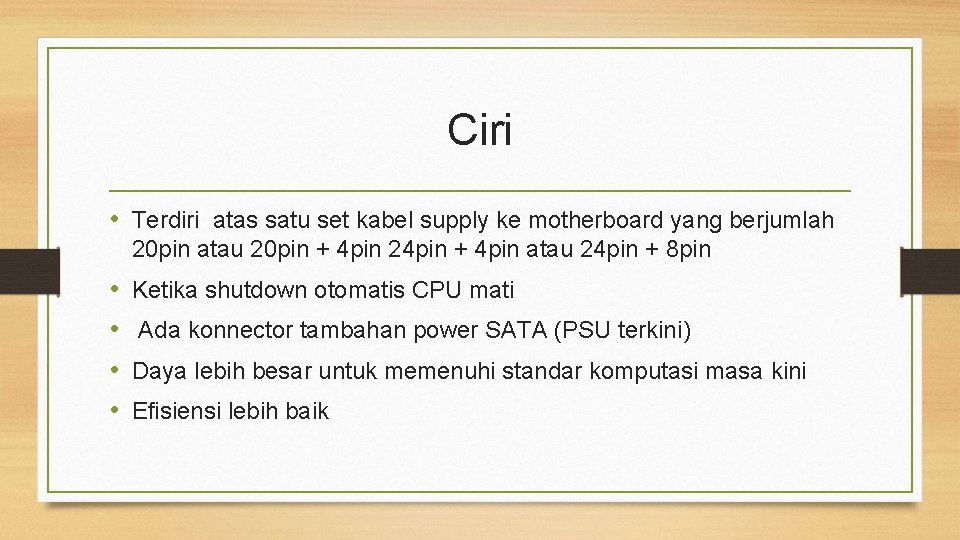 Ciri

• Terdiri atas satu set kabel supply ke motherboard yang berjumlah 20pin atau 20pin + 4pin 24pin + 4pin atau 24pin + 8pin

• Ketika shutdown otomatis CPU mati

• Ada konnector tambahan power SATA (PSU terkini)

• Daya lebih besar untuk memenuhi standar komputasi masa kini

• Efisiensi lebih baik